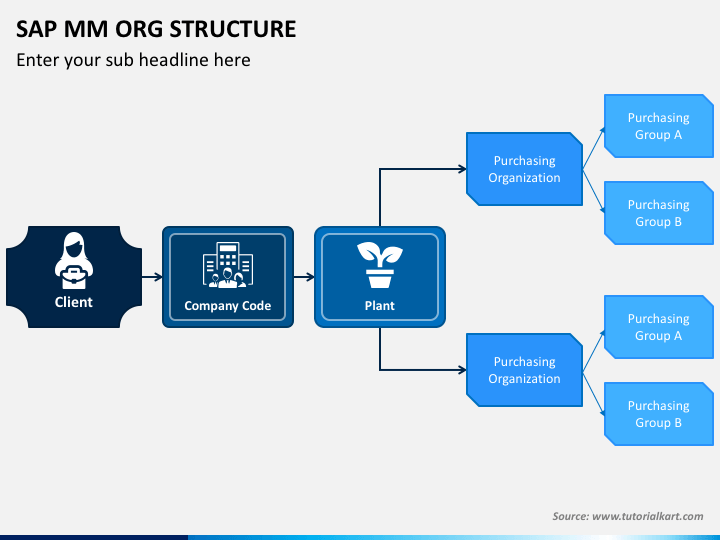 SAP MM ORG STRUCTURE
Enter your sub headline here

Client

Company Code

Plant

Purchasing Organization

Purchasing Group A

Purchasing Group B

Purchasing Organization

Purchasing Group A

Purchasing Group B

Source: www.tutorialkart.com